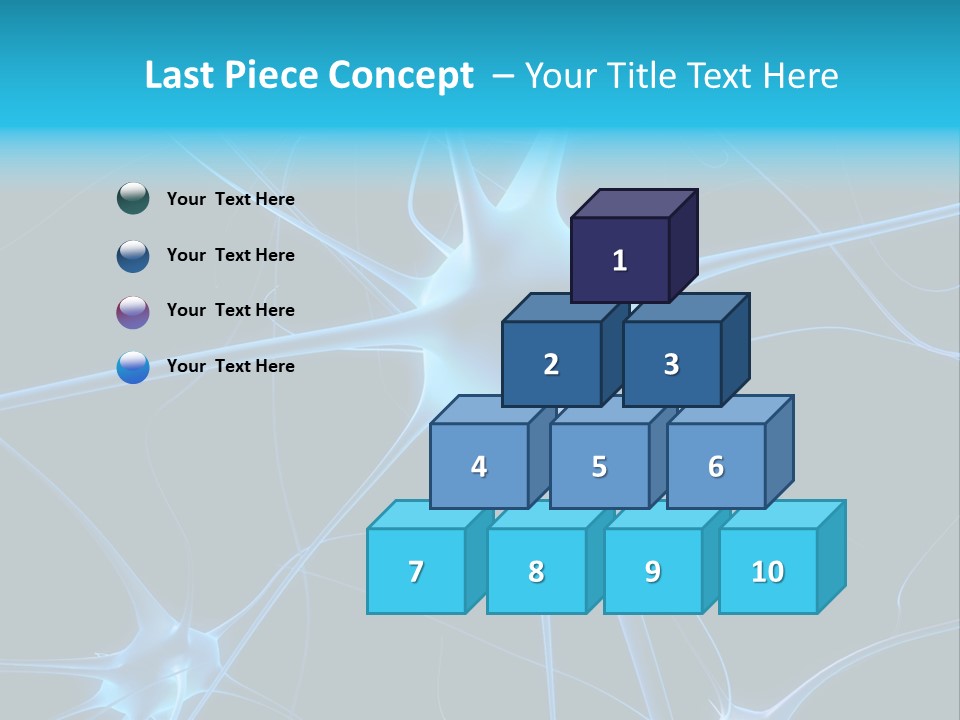 Last Piece Concept – Your Title Text Here

Your Text Here

Your Text Here

Your Text Here

Your Text Here

1

2 3

4 5 6

7 8 9 10